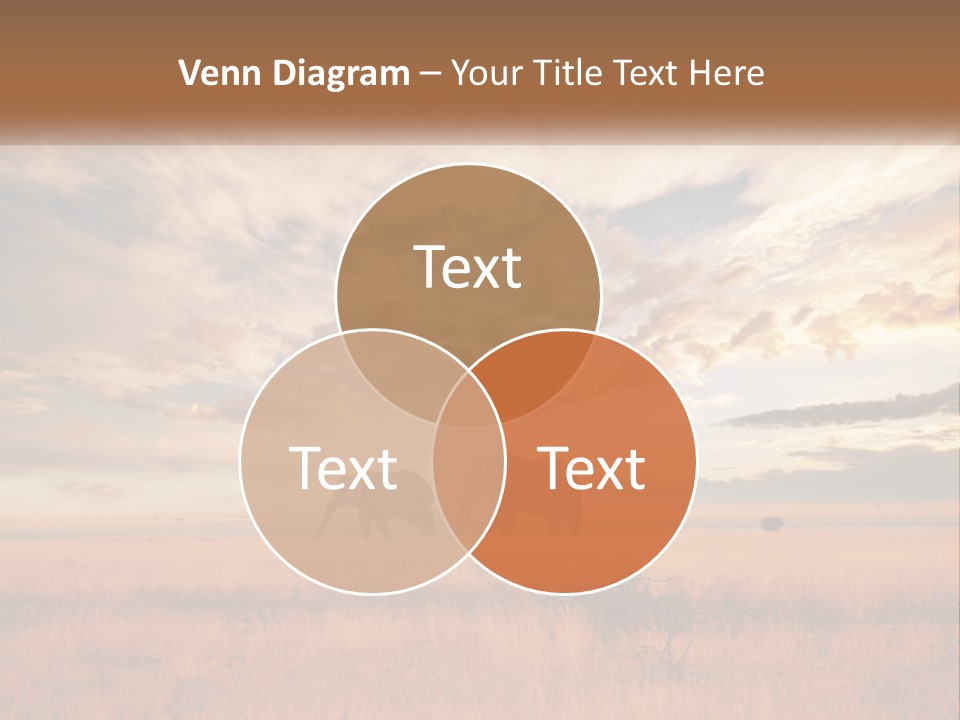 Venn Diagram – Your Title Text Here

Text

Text

Text